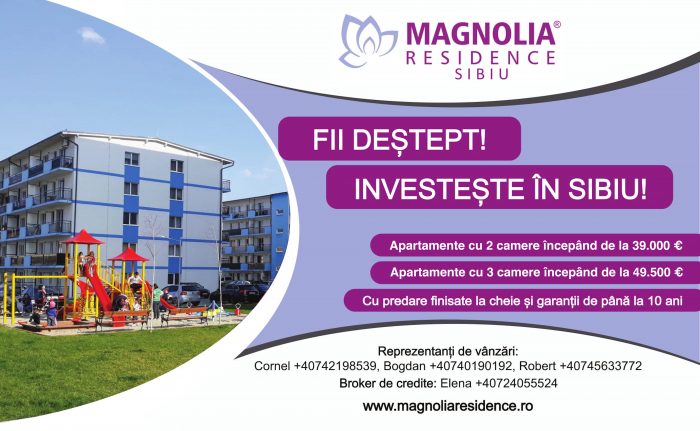 MAGNOLIA®
RESIDENCE
SIBIU

FII DEȘTEPT!

INVESTEȘTE ÎN SIBIU!

Apartamente cu 2 camere începând de la 39.000 €

Apartamente cu 3 camere începând de la 49.500 €

Cu predare finisate la cheie și garanții de până la 10 ani

Reprezentanți de vânzări:
Cornel +40742198539, Bogdan +40740190192, Robert +40745633772
Broker de credite: Elena +40724055524

www.magnoliaresidence.ro